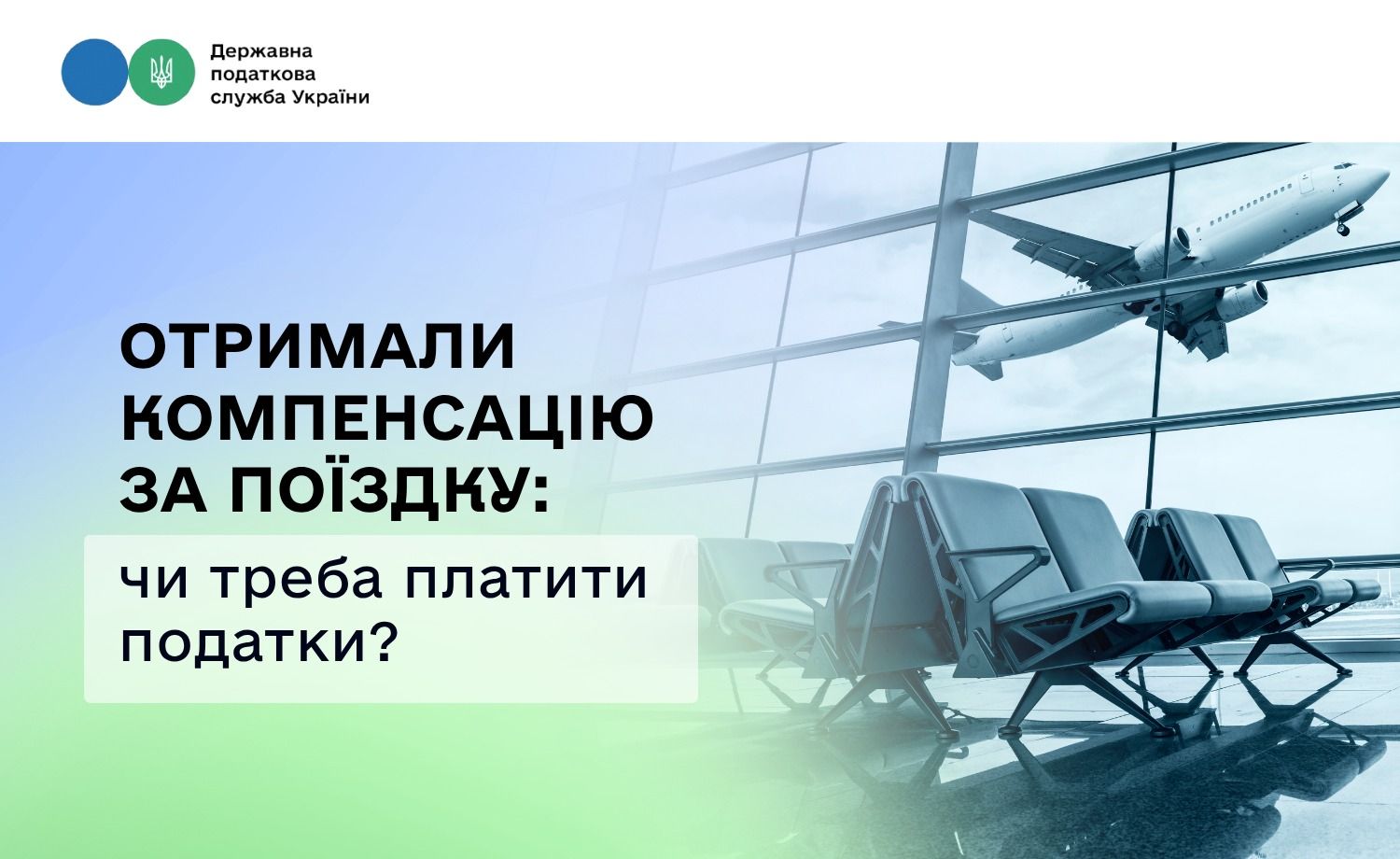 Державна
податкова
служба України

ОТРИМАЛИ КОМПЕНСАЦІЮ ЗА ПОЇЗДКУ:

чи треба платити податки?